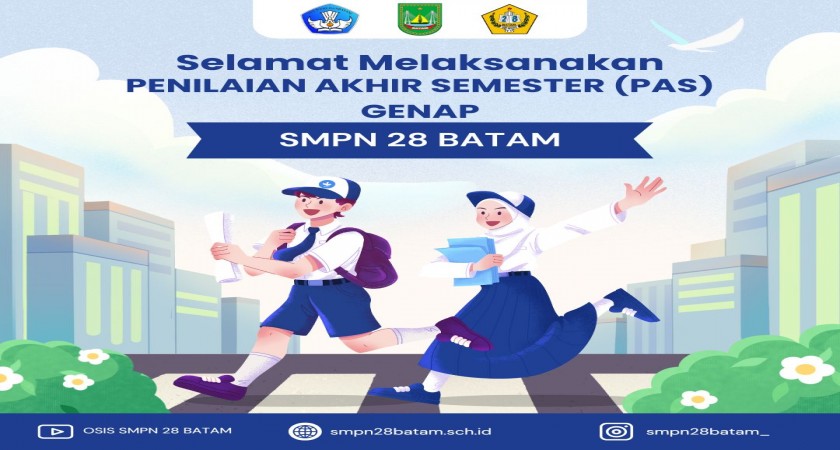 Selamat Melaksanakan
PENILAIAN AKHIR SEMESTER (PAS)
GENAP

SMPN 28 BATAM

OSIS SMPN 28 BATAM smpn28batam.sch.id smpn28batam_